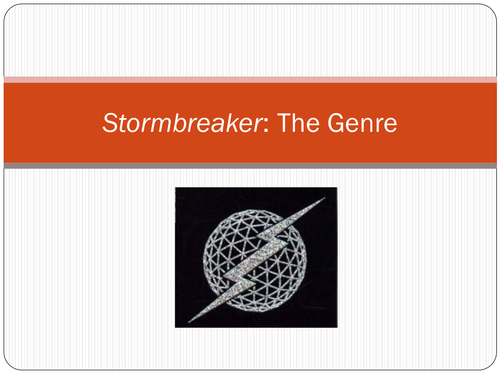 Stormbreaker: The Genre